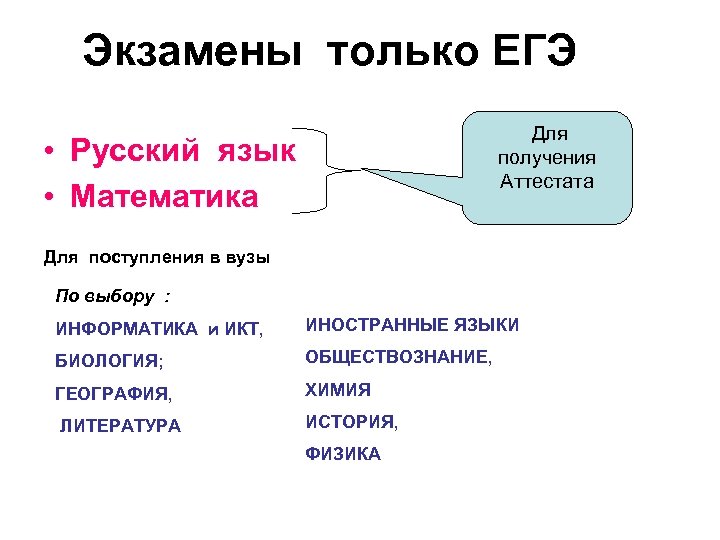 Экзамены только ЕГЭ

• Русский язык
• Математика

Для получения Аттестата

Для поступления в вузы

По выбору :

ИНФОРМАТИКА и ИКТ,

БИОЛОГИЯ;

ГЕОГРАФИЯ,

ЛИТЕРАТУРА

ИНОСТРАННЫЕ ЯЗЫКИ

ОБЩЕСТВОЗНАНИЕ,

ХИМИЯ

ИСТОРИЯ,

ФИЗИКА